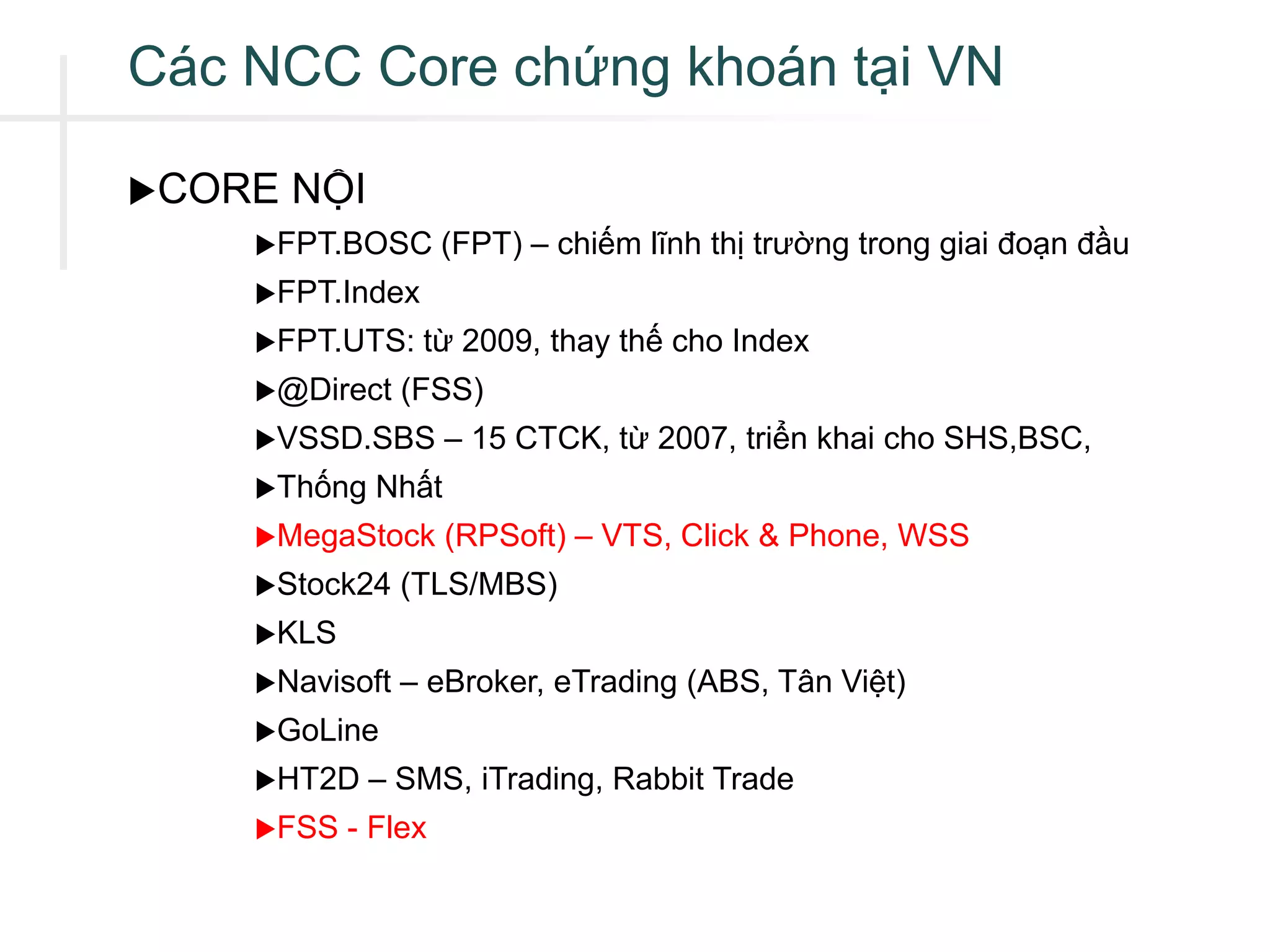 Các NCC Core chứng khoán tại VN

▶CORE NỘI

▶FPT.BOSC (FPT) – chiếm lĩnh thị trường trong giai đoạn đầu

▶FPT.Index

▶FPT.UTS: từ 2009, thay thế cho Index

▶@Direct (FSS)

▶VSSD.SBS – 15 CTCK, từ 2007, triển khai cho SHS,BSC,

▶Thống Nhất

▶MegaStock (RPSoft) – VTS, Click & Phone, WSS

▶Stock24 (TLS/MBS)

▶KLS

▶Navisoft – eBroker, eTrading (ABS, Tân Việt)

▶GoLine

▶HT2D – SMS, iTrading, Rabbit Trade

▶FSS - Flex